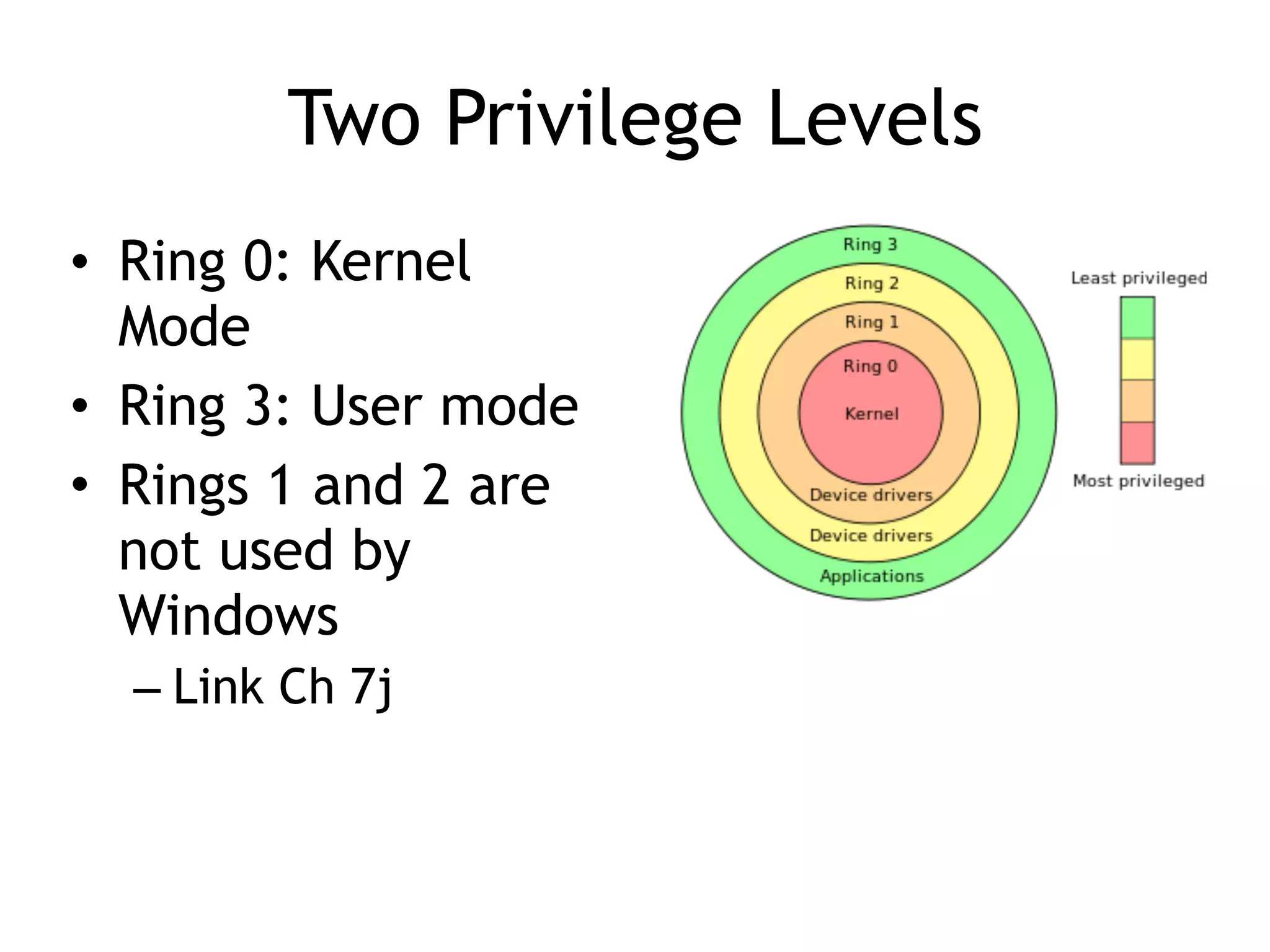 Two Privilege Levels

• Ring 0: Kernel Mode
• Ring 3: User mode
• Rings 1 and 2 are not used by Windows
– Link Ch 7j

Ring 3
Ring 2
Ring 1
Ring 0
Kernel
Device drivers
Device drivers
Applications

Least privileged
Most privileged